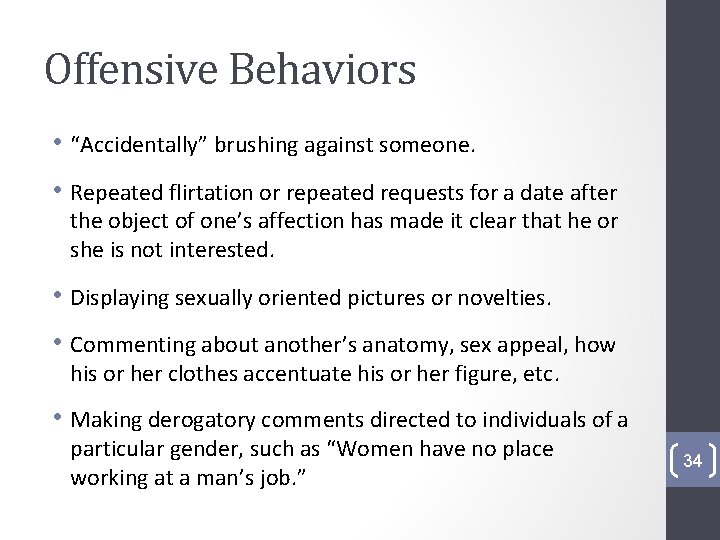 Offensive Behaviors

• “Accidentally” brushing against someone.

• Repeated flirtation or repeated requests for a date after the object of one’s affection has made it clear that he or she is not interested.

• Displaying sexually oriented pictures or novelties.

• Commenting about another’s anatomy, sex appeal, how his or her clothes accentuate his or her figure, etc.

• Making derogatory comments directed to individuals of a particular gender, such as “Women have no place working at a man’s job.”

34